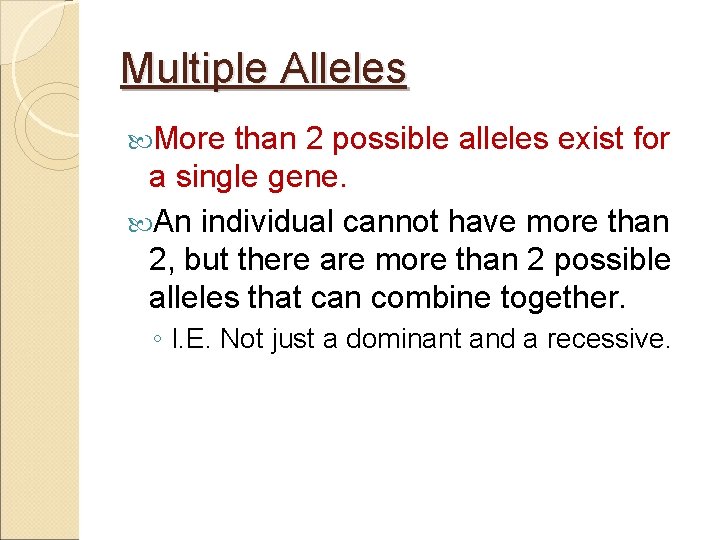 Multiple Alleles

More than 2 possible alleles exist for a single gene.

An individual cannot have more than 2, but there are more than 2 possible alleles that can combine together.

◦ I.E. Not just a dominant and a recessive.